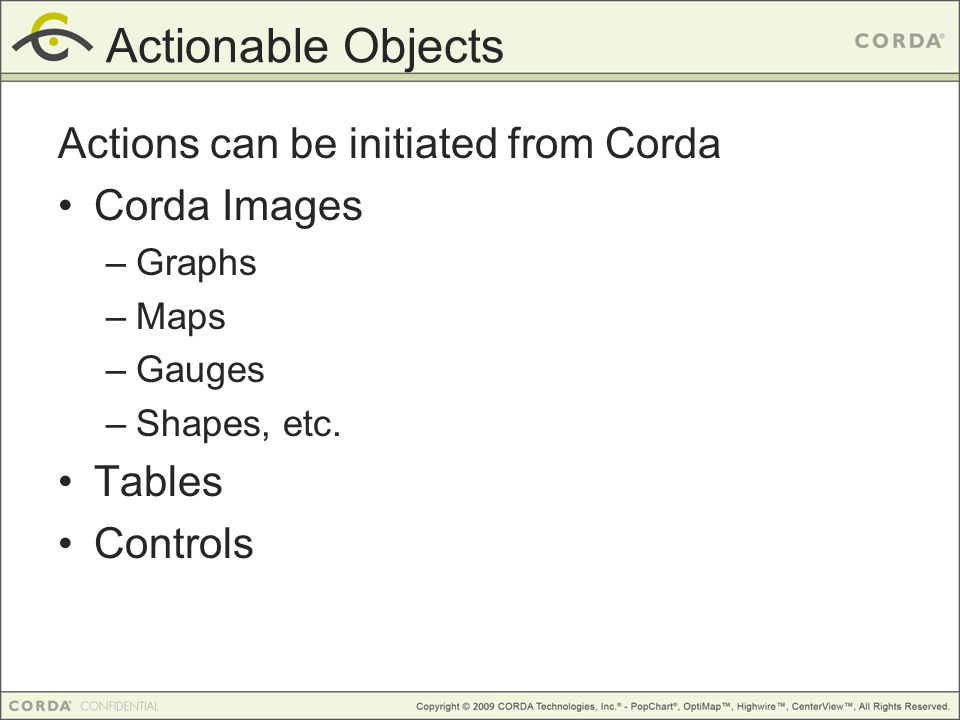 Actionable Objects

CORDA®

Actions can be initiated from Corda

• Corda Images
 – Graphs
 – Maps
 – Gauges
 – Shapes, etc.
• Tables
• Controls

CORDA® CONFIDENTIAL

Copyright © 2009 CORDA Technologies, Inc.® - PopChart®, OptiMap™, Highwire™, CenterView™, All Rights Reserved.